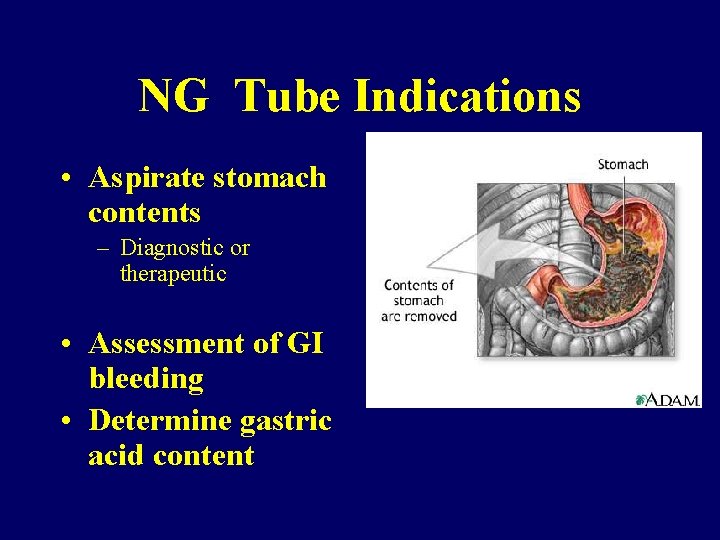 NG Tube Indications

• Aspirate stomach contents
– Diagnostic or therapeutic

• Assessment of GI bleeding

• Determine gastric acid content

Stomach

Contents of stomach are removed

A.D.A.M.